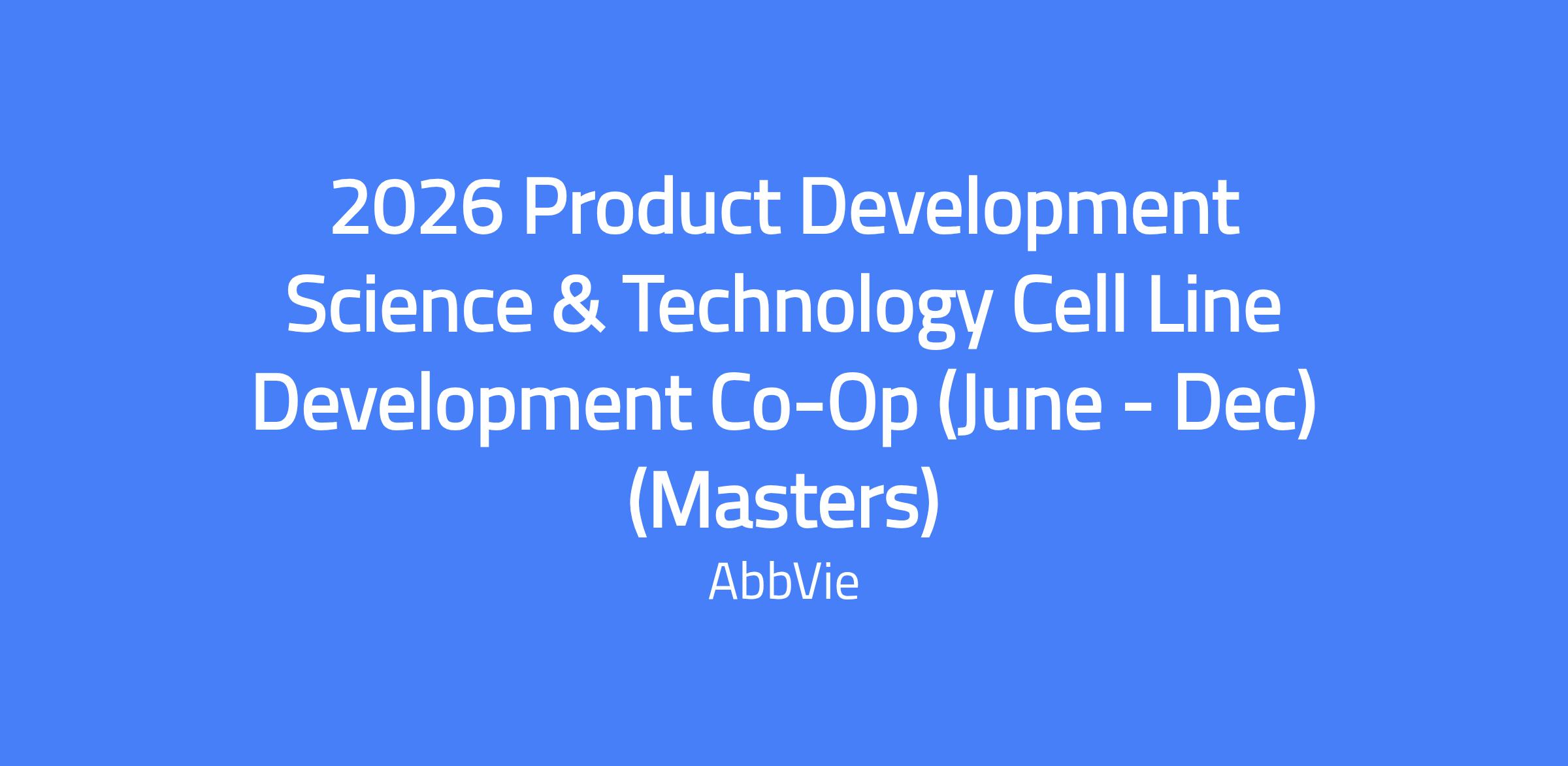 2026 Product Development Science & Technology Cell Line Development Co-Op (June - Dec) (Masters)

AbbVie